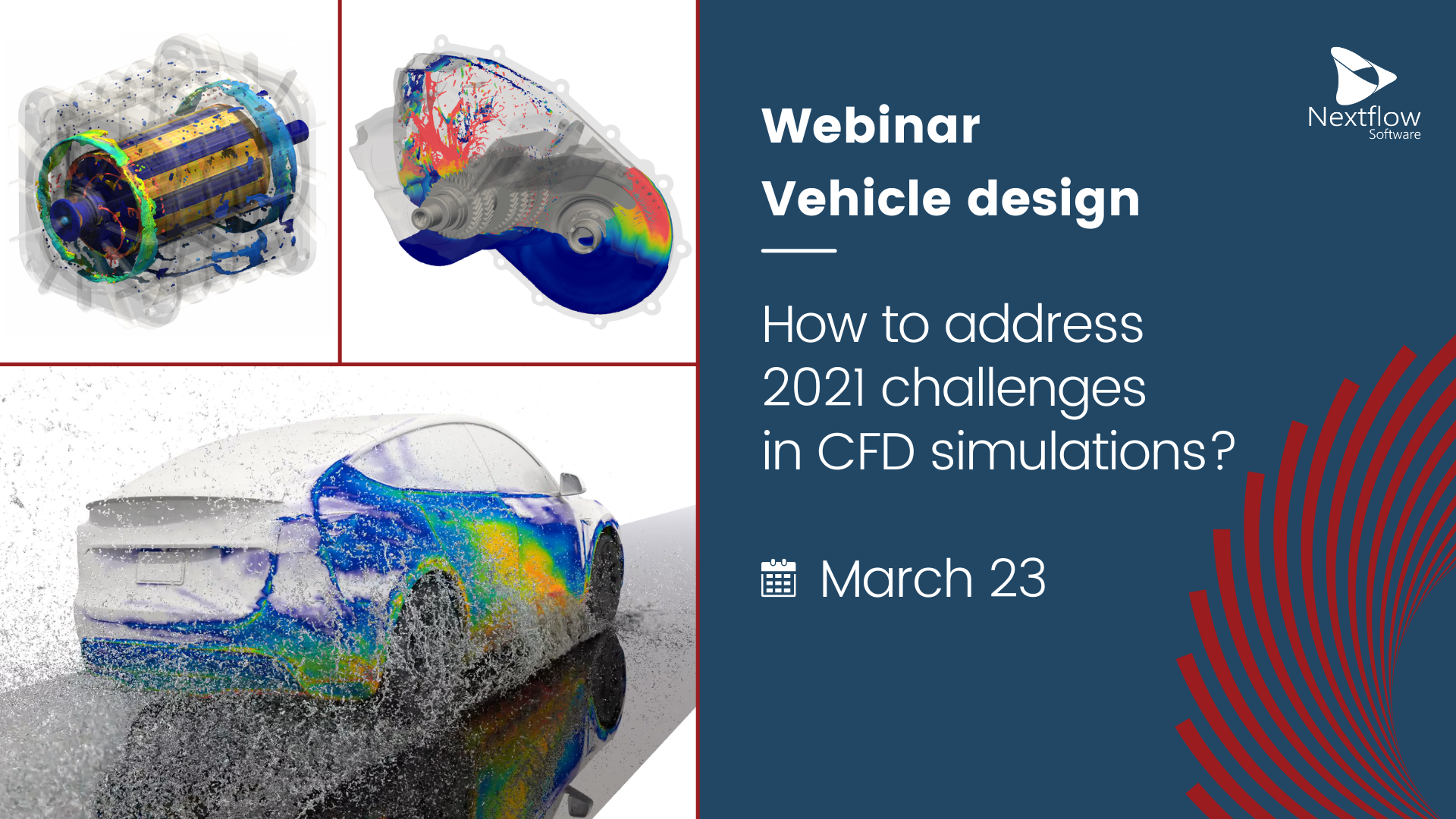 Nextflow
Software

Webinar

Vehicle design

How to address 2021 challenges in CFD simulations?

March 23